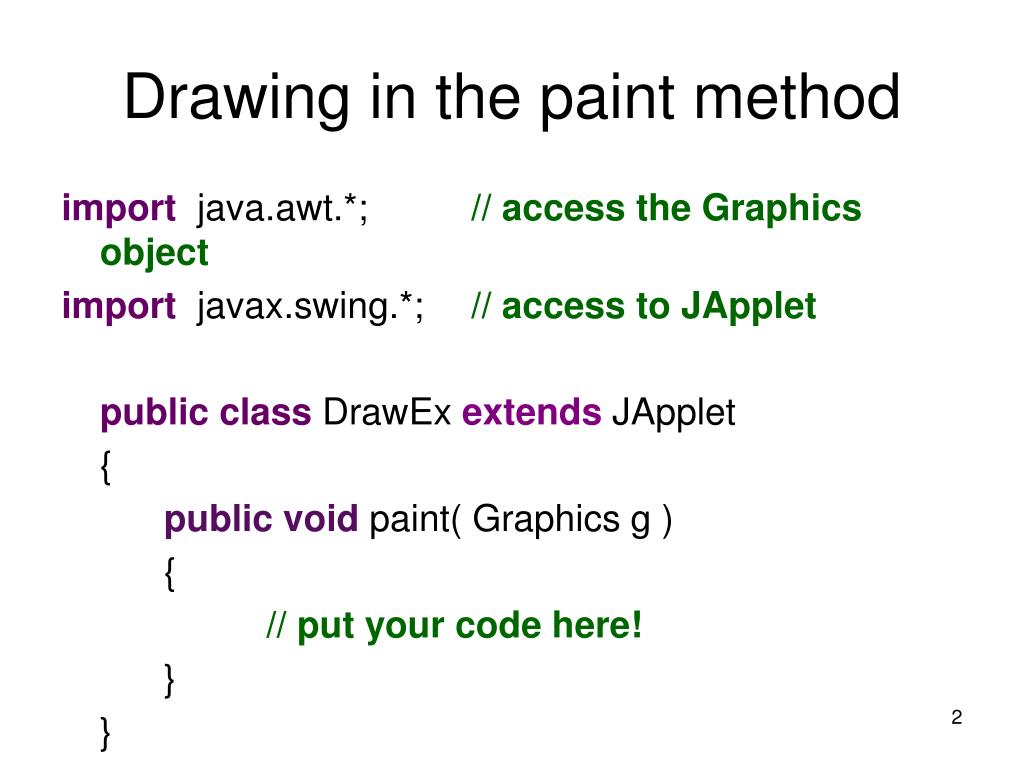 Drawing in the paint method

import java.awt.*; // access the Graphics object
import javax.swing.*; // access to JApplet

public class DrawEx extends JApplet
{
public void paint( Graphics g )
{
// put your code here!
}
}

2